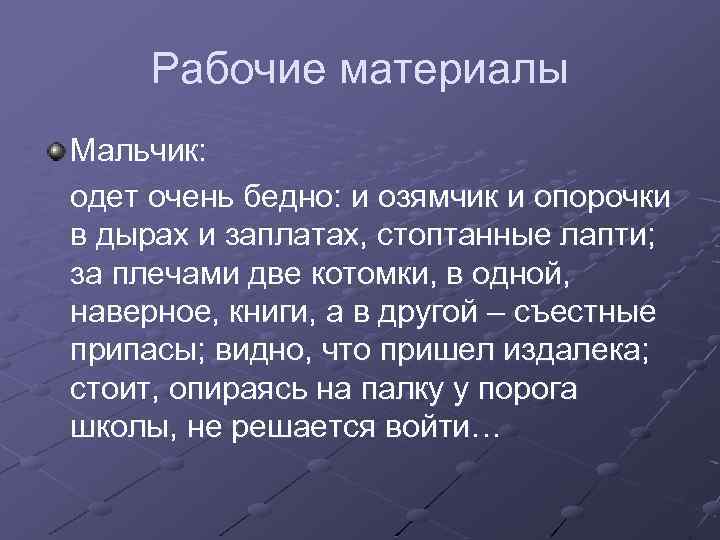 Рабочие материалы

Мальчик:

одет очень бедно: и озямчик и опорочки в дырах и заплатах, стоптанные лапти; за плечами две котомки, в одной, наверное, книги, а в другой – съестные припасы; видно, что пришел издалека; стоит, опираясь на палку у порога школы, не решается войти…